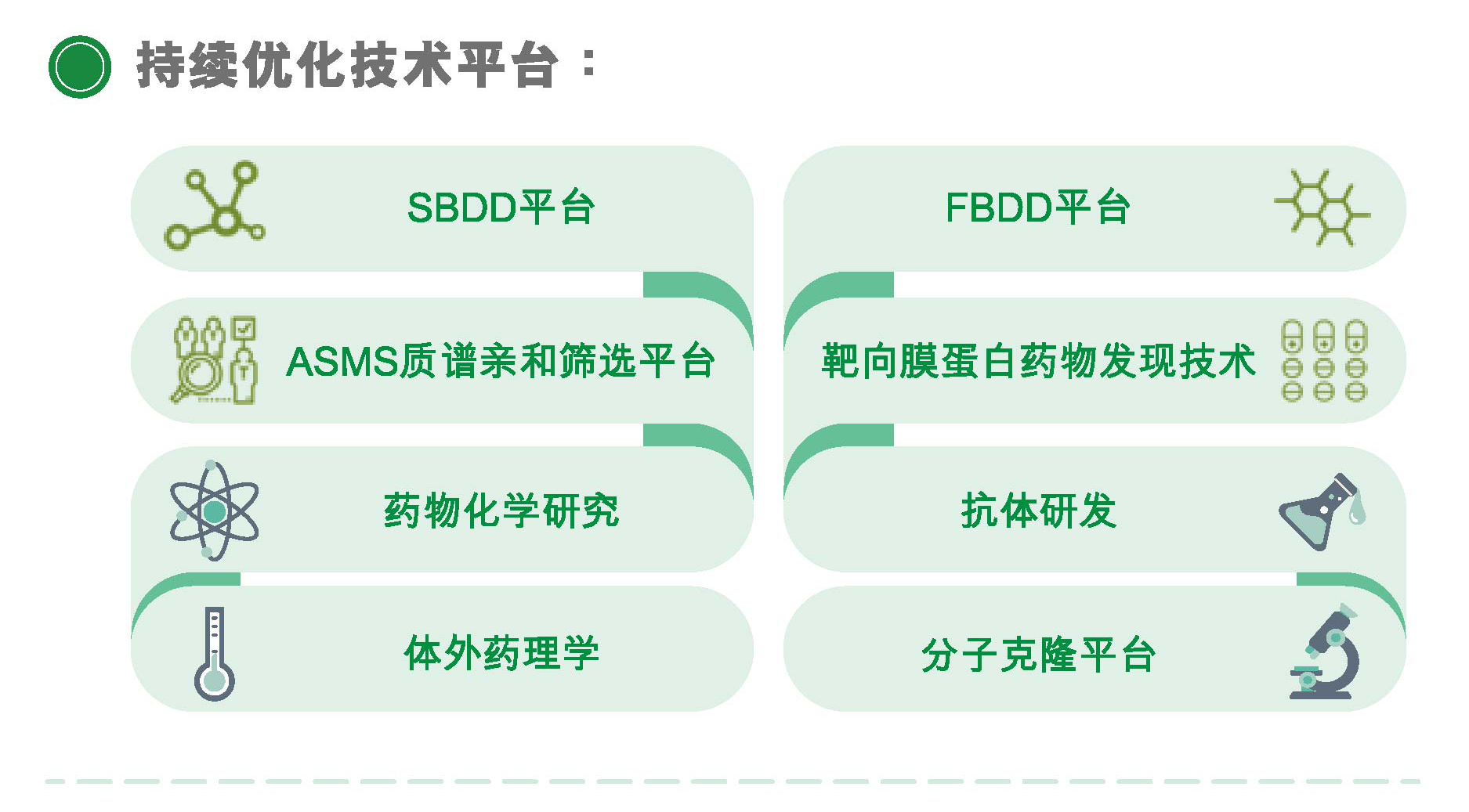 持续优化技术平台：

SBDD平台

ASMS质谱亲和筛选平台

药物化学研究

体外药理学

FBDD平台

靶向膜蛋白药物发现技术

抗体研发

分子克隆平台